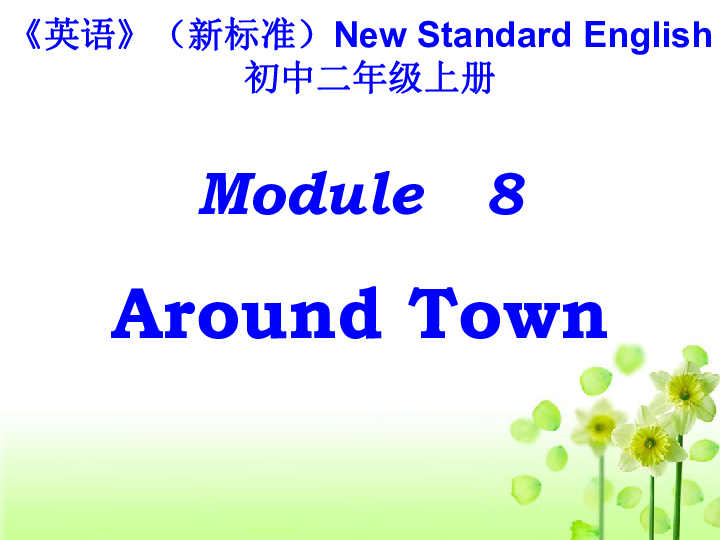 《英语》（新标准）New Standard English
初中二年级上册

Module 8

Around Town